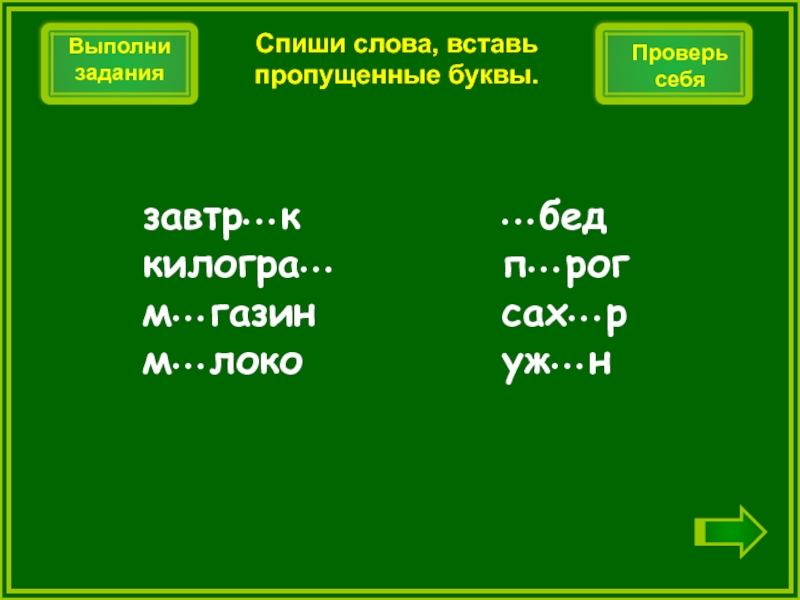 Выполни задания

Спиши слова, вставь пропущенные буквы.

Проверь себя

завтр…к
килогра…
м…газин
м…локо

…бед
п…рог
сах…р
уж…н